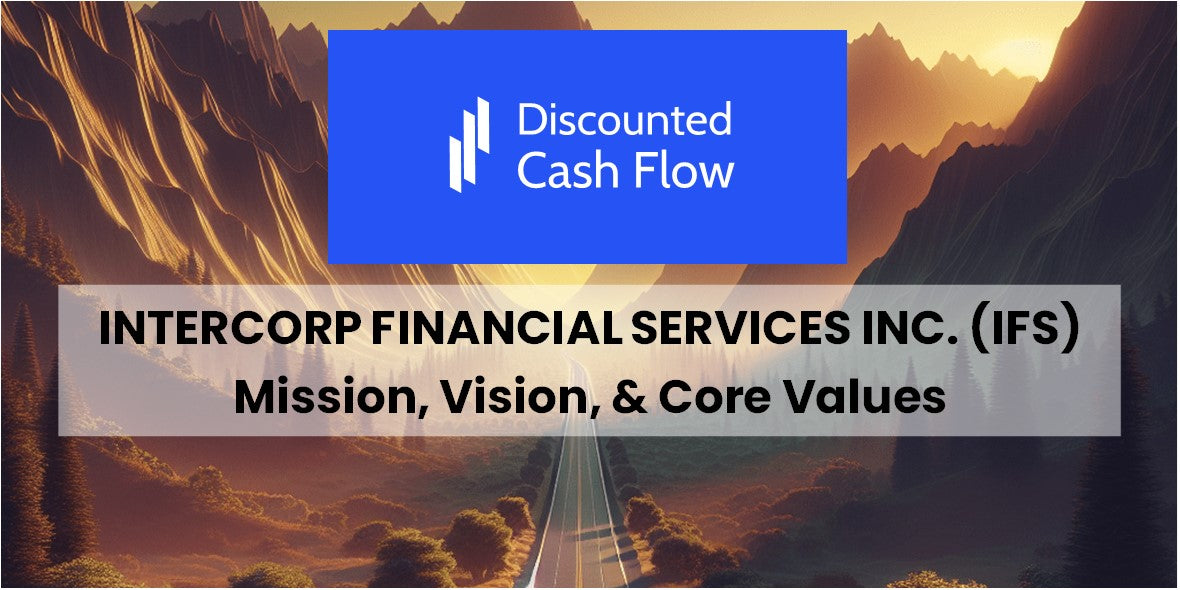 Discounted Cash Flow

INTERCORP FINANCIAL SERVICES INC. (IFS)
Mission, Vision, & Core Values